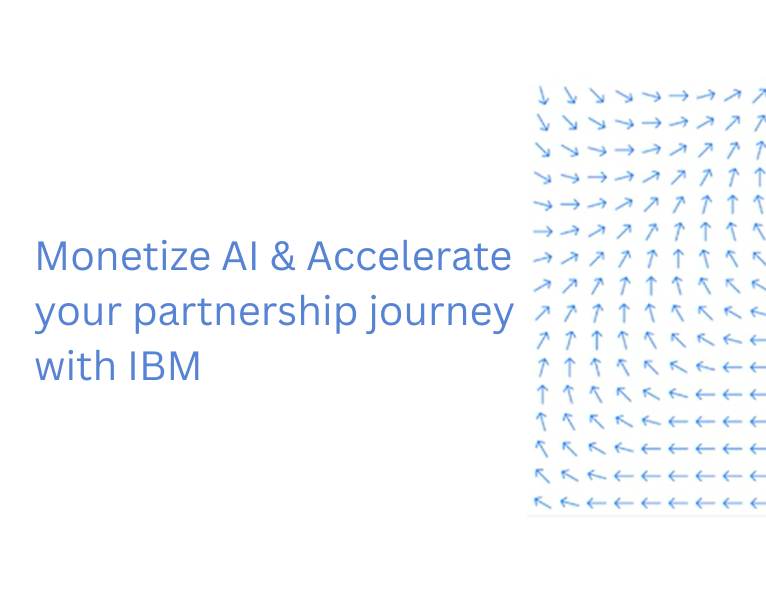 Monetize AI & Accelerate your partnership journey with IBM